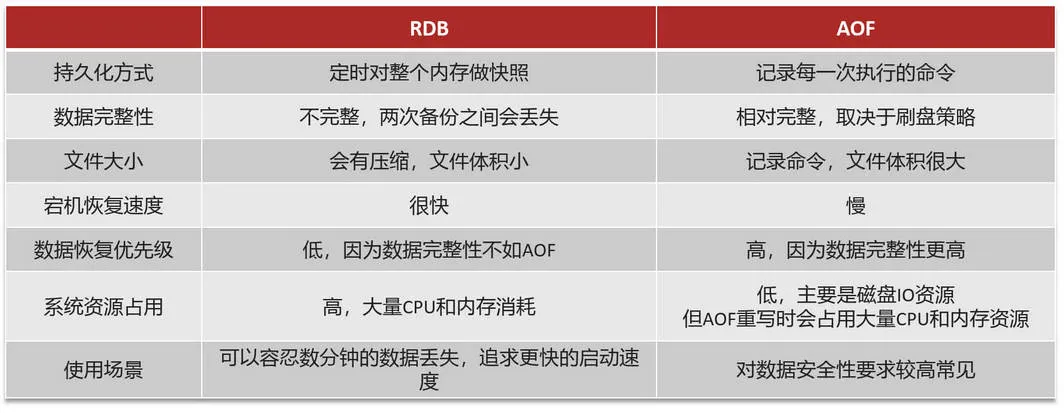 | | RDB | AOF |
|---|---|---|
| 持久化方式 | 定时对整个内存做快照 | 记录每一次执行的命令 |
| 数据完整性 | 不完整，两次备份之间会丢失 | 相对完整，取决于刷盘策略 |
| 文件大小 | 会有压缩，文件体积小 | 记录命令，文件体积很大 |
| 宕机恢复速度 | 很快 | 慢 |
| 数据恢复优先级 | 低，因为数据完整性不如AOF | 高，因为数据完整性更高 |
| 系统资源占用 | 高，大量CPU和内存消耗 | 低，主要是磁盘IO资源 但AOF重写时会占用大量CPU和内存资源 |
| 使用场景 | 可以容忍数分钟的数据丢失，追求更快的启动速度 | 对数据安全性要求较高常见 |